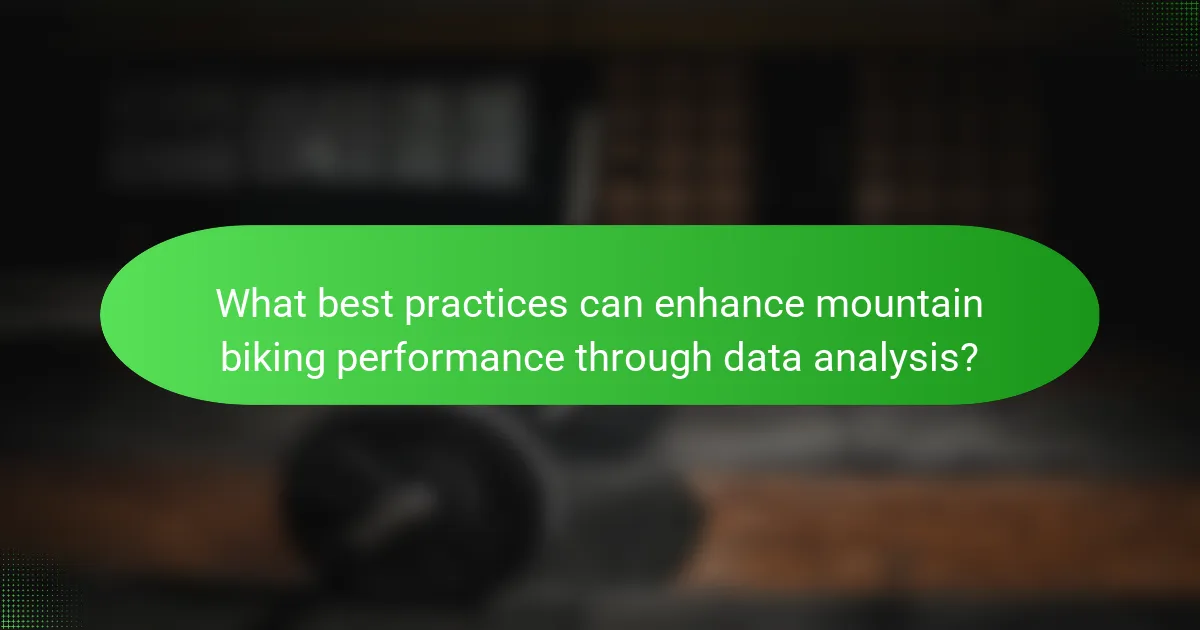 What best practices can enhance mountain biking performance through data analysis?